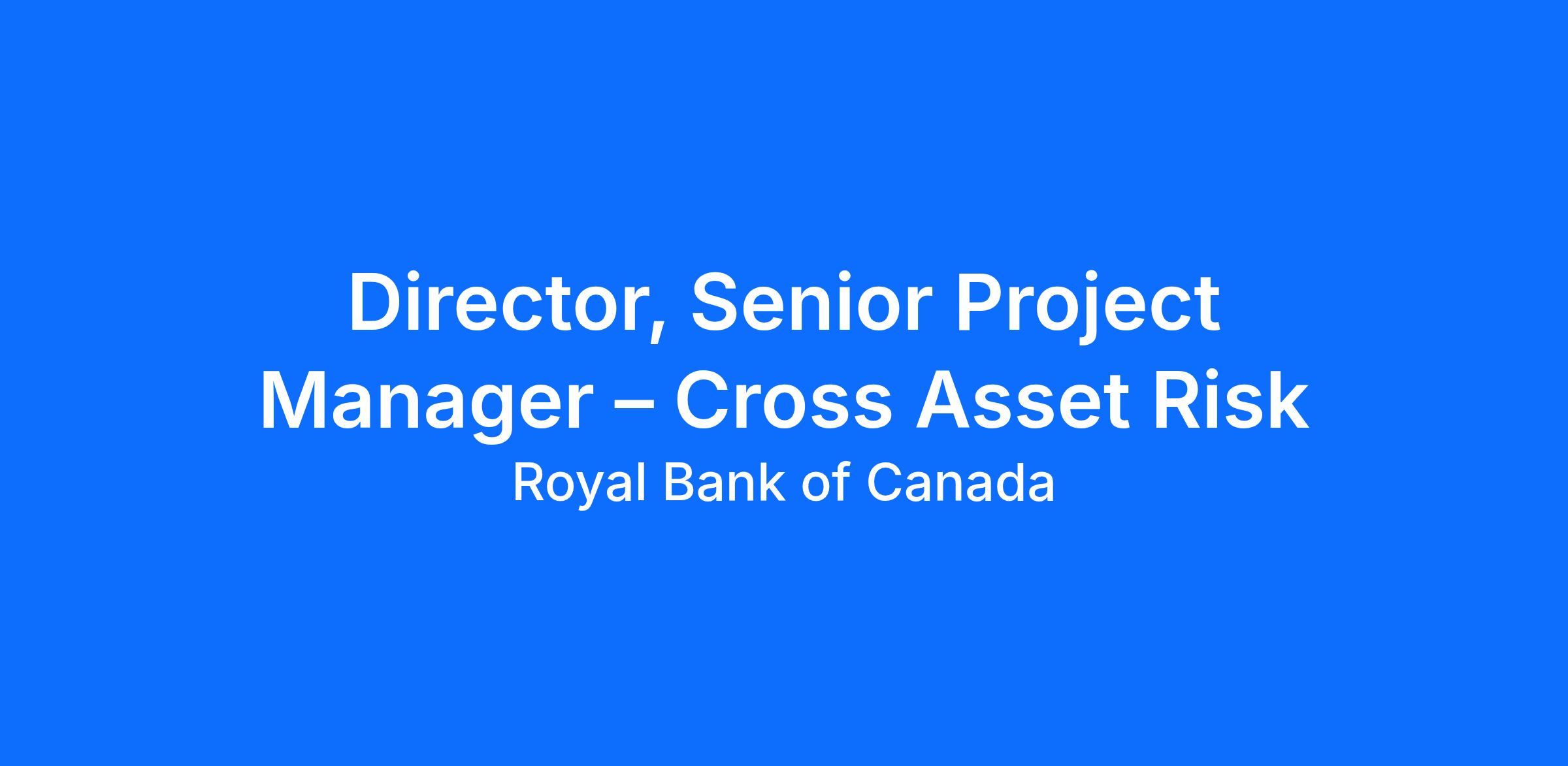 Director, Senior Project Manager – Cross Asset Risk

Royal Bank of Canada